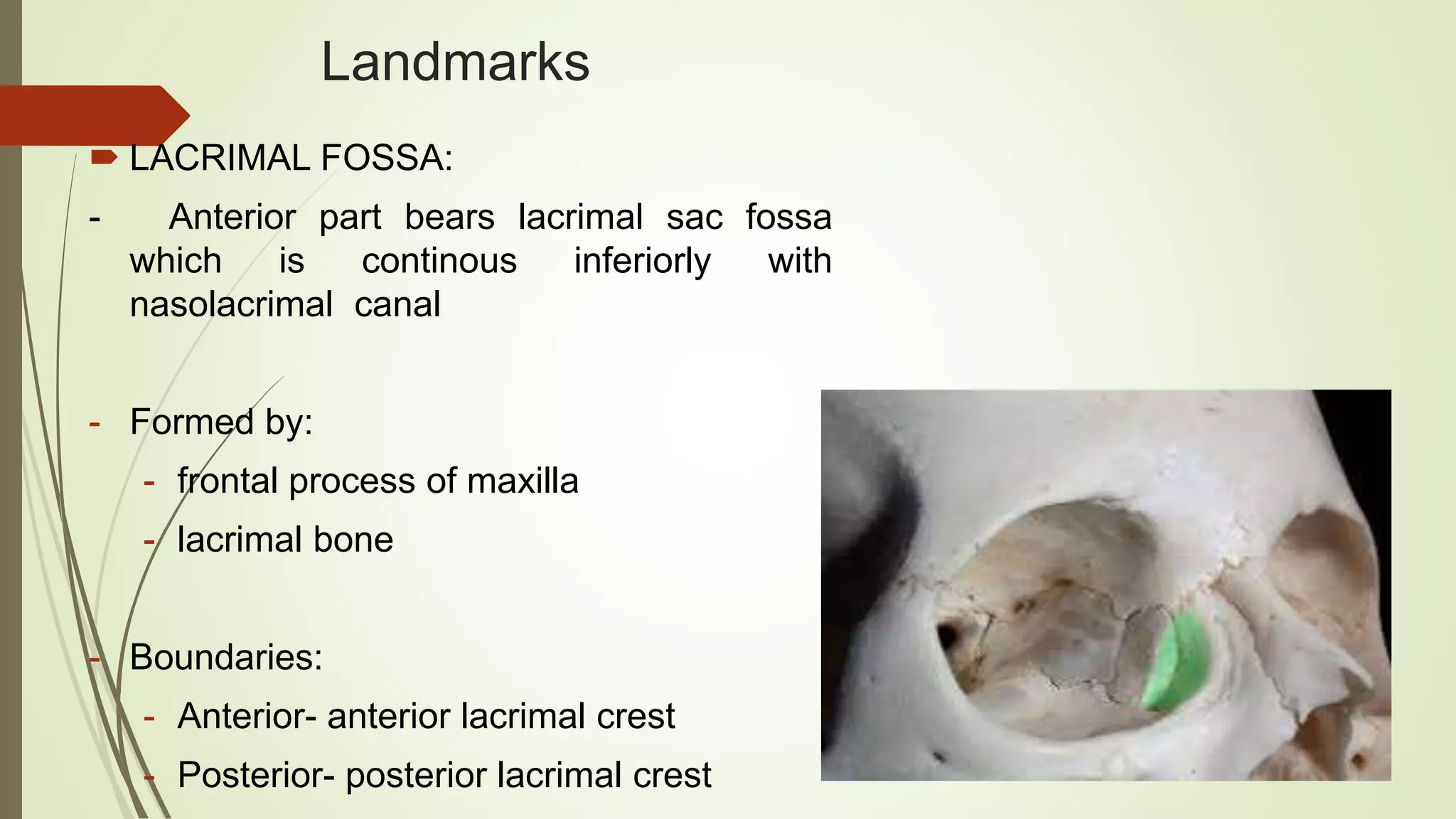 Landmarks

LACRIMAL FOSSA:

- Anterior part bears lacrimal sac fossa which is continous inferiorly with nasolacrimal canal

- Formed by:
  - frontal process of maxilla
  - lacrimal bone

- Boundaries:
  - Anterior- anterior lacrimal crest
  - Posterior- posterior lacrimal crest